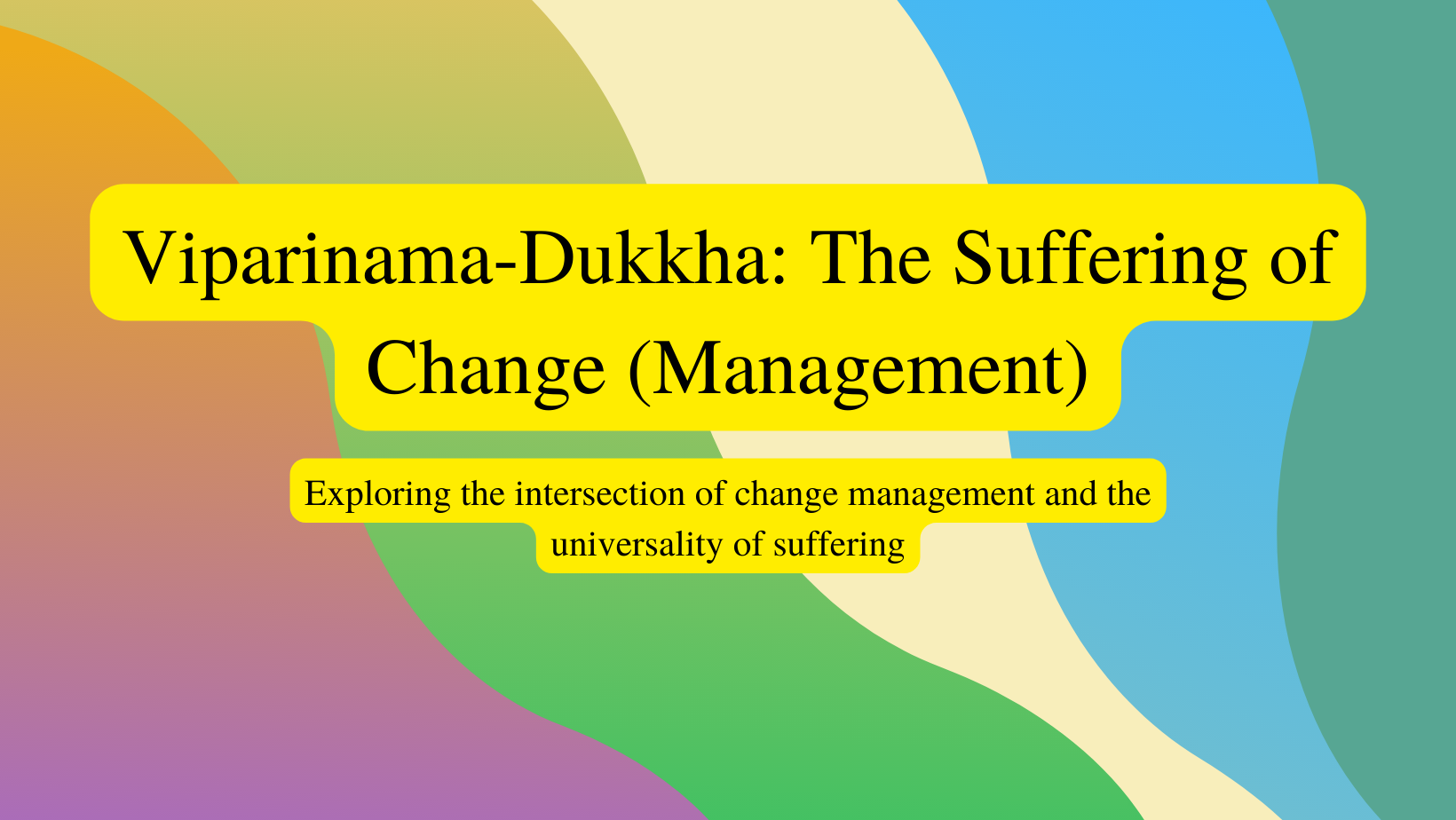 Viparinama-Dukkha: The Suffering of Change (Management)

Exploring the intersection of change management and the universality of suffering